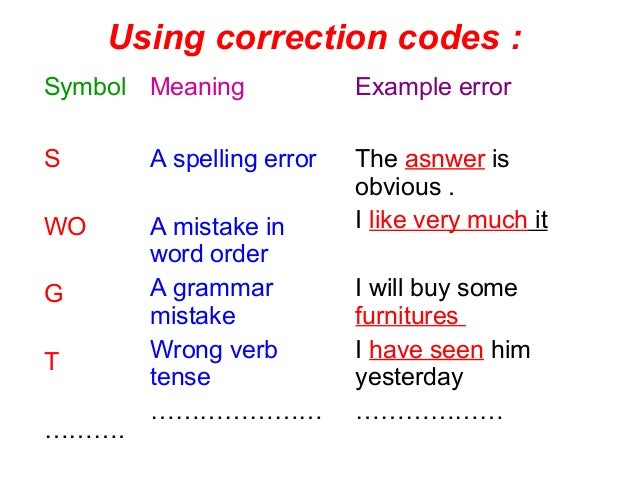 Using correction codes :

| Symbol | Meaning | Example error |
|---|---|---|
| S | A spelling error | The asnwer is obvious . |
| WO | A mistake in word order | I like very much it |
| G | A grammar mistake | I will buy some furnitures |
| T | Wrong verb tense | I have seen him yesterday |
| ………. | ………………… | ……………… |